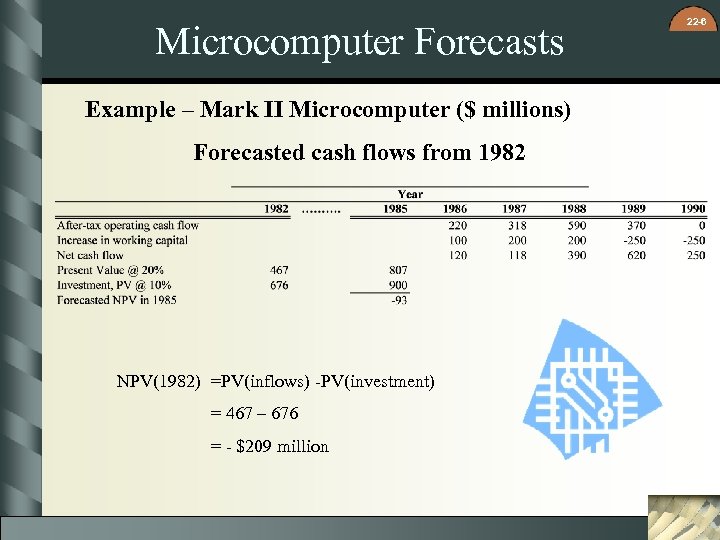 22-6

Microcomputer Forecasts

Example – Mark II Microcomputer ($ millions)

Forecasted cash flows from 1982

Year

| | 1982 | ......... | 1985 | 1986 | 1987 | 1988 | 1989 | 1990 |
|---|---|---|---|---|---|---|---|---|
| After-tax operating cash flow | | | | 220 | 318 | 590 | 370 | 0 |
| Increase in working capital | | | | 100 | 200 | 200 | -250 | -250 |
| Net cash flow | | | | 120 | 118 | 390 | 620 | 250 |
| Present Value @ 20% | 467 | | 807 | | | | | |
| Investment, PV @ 10% | 676 | | 900 | | | | | |
| Forecasted NPV in 1985 | | | -93 | | | | | |

NPV(1982) =PV(inflows) -PV(investment)

= 467 – 676

= - $209 million